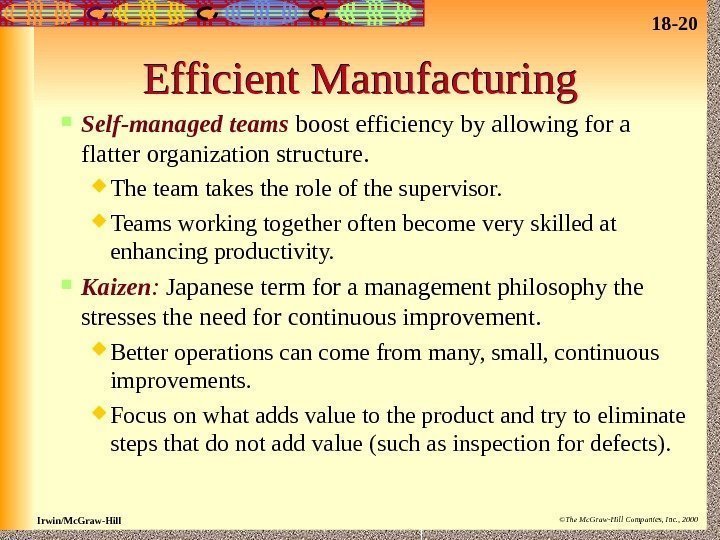 18-20

Efficient Manufacturing

Self-managed teams boost efficiency by allowing for a flatter organization structure.

The team takes the role of the supervisor.

Teams working together often become very skilled at enhancing productivity.

Kaizen: Japanese term for a management philosophy the stresses the need for continuous improvement.

Better operations can come from many, small, continuous improvements.

Focus on what adds value to the product and try to eliminate steps that do not add value (such as inspection for defects).

Irwin/McGraw-Hill

©The McGraw-Hill Companies, Inc., 2000